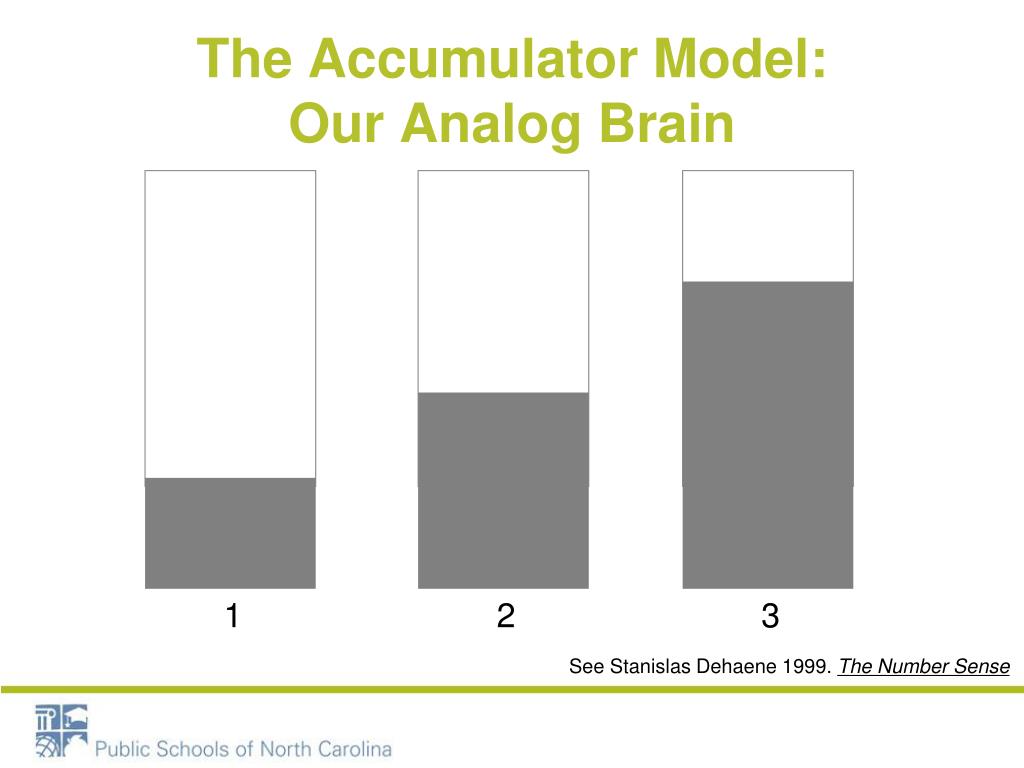 The Accumulator Model:
Our Analog Brain

1

2

3

See Stanislas Dehaene 1999. The Number Sense

Public Schools of North Carolina